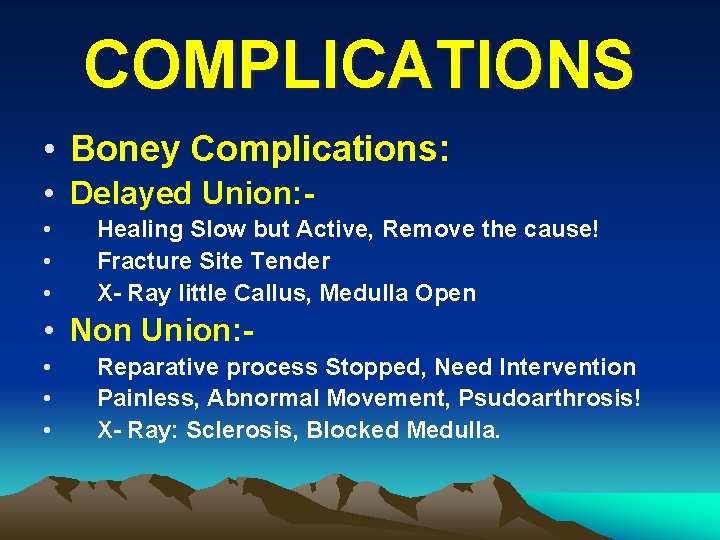 COMPLICATIONS

• Boney Complications:
• Delayed Union:-
• Healing Slow but Active, Remove the cause!
• Fracture Site Tender
• X- Ray little Callus, Medulla Open
• Non Union:-
• Reparative process Stopped, Need Intervention
• Painless, Abnormal Movement, Psudoarthrosis!
• X- Ray: Sclerosis, Blocked Medulla.